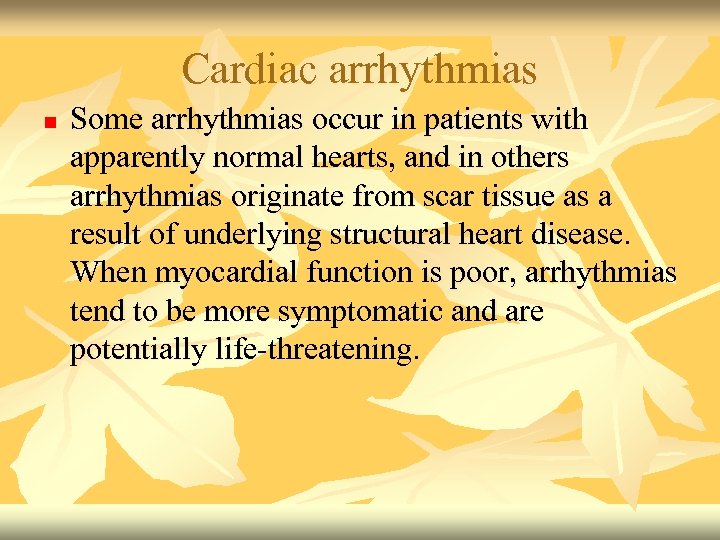 Cardiac arrhythmias

Some arrhythmias occur in patients with apparently normal hearts, and in others arrhythmias originate from scar tissue as a result of underlying structural heart disease. When myocardial function is poor, arrhythmias tend to be more symptomatic and are potentially life-threatening.